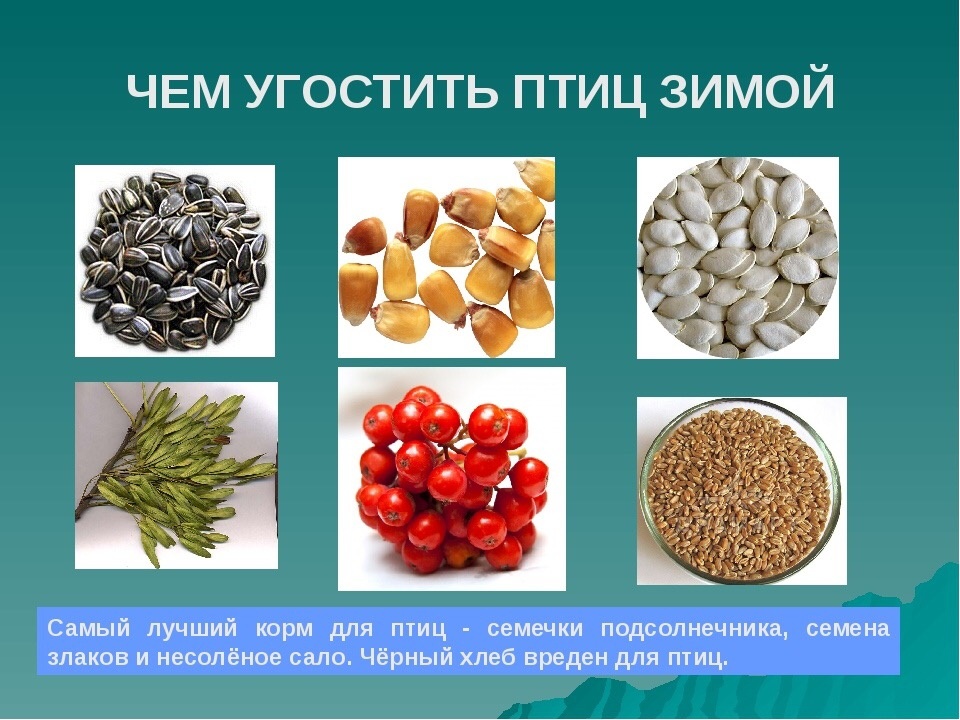 ЧЕМ УГОСТИТЬ ПТИЦ ЗИМОЙ

Самый лучший корм для птиц - семечки подсолнечника, семена злаков и несолёное сало. Чёрный хлеб вреден для птиц.